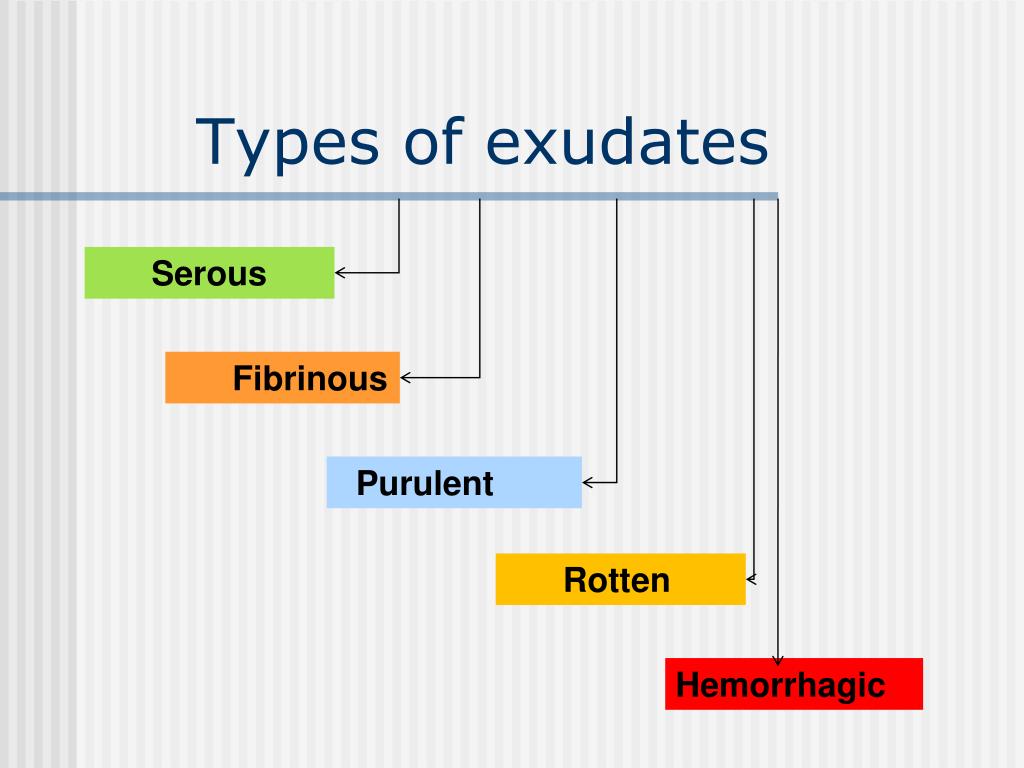 Types of exudates

Serous

Fibrinous

Purulent

Rotten

Hemorrhagic